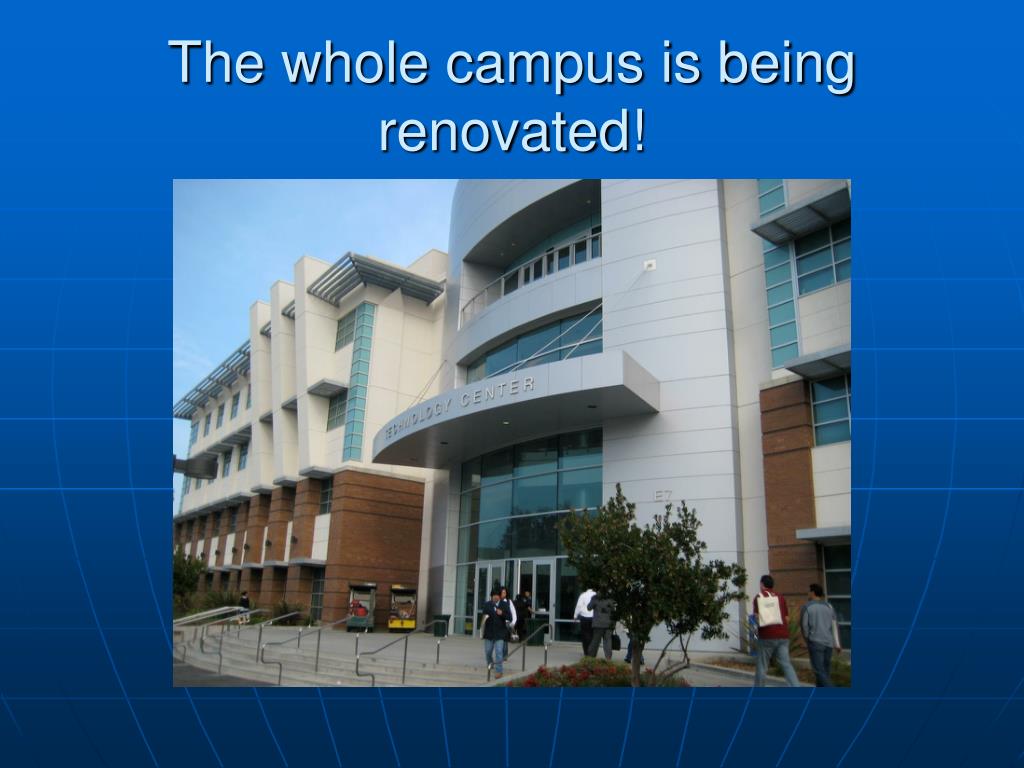 The whole campus is being renovated!

TECHNOLOGY CENTER

E7